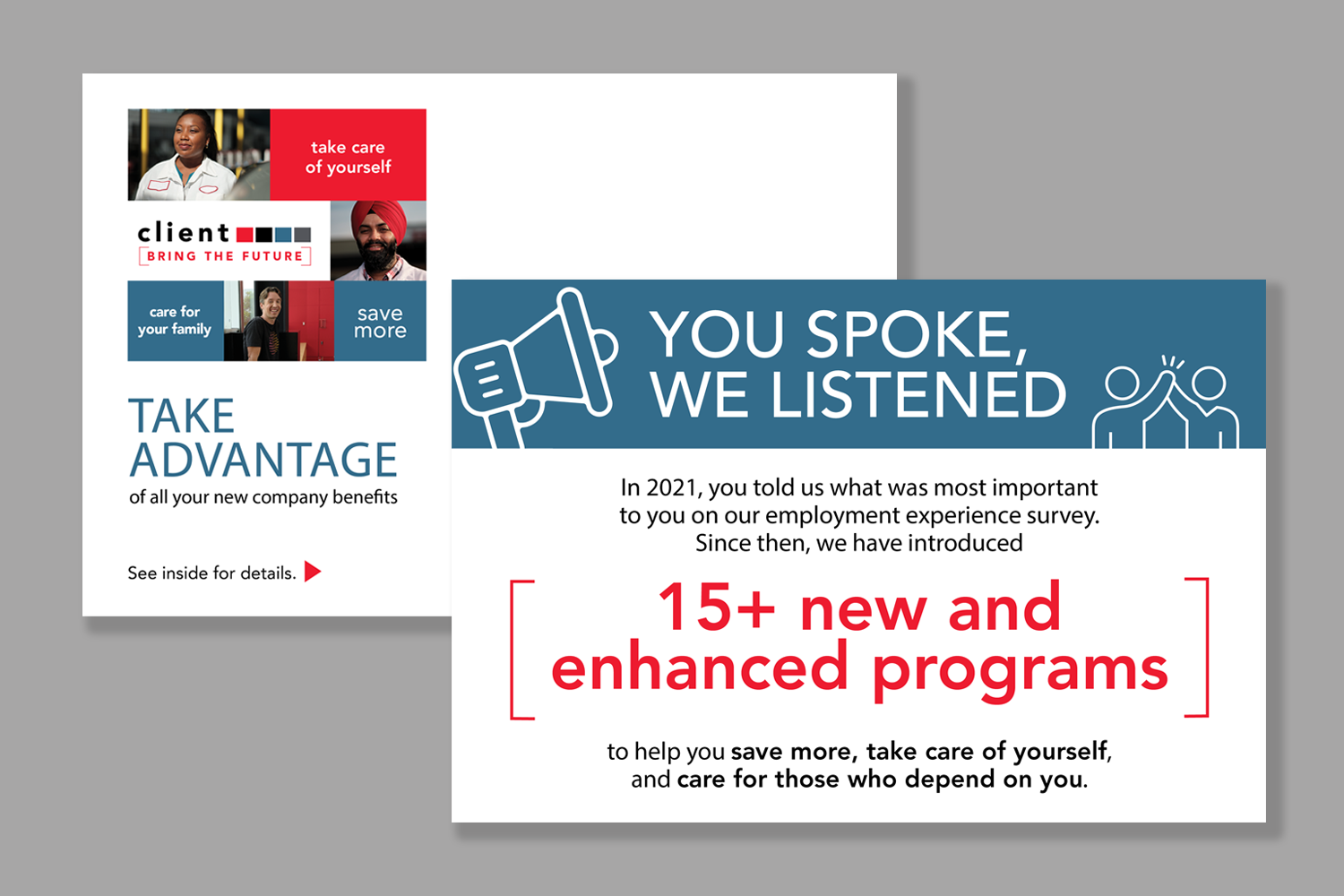 take care of yourself

client
BRING THE FUTURE

care for your family

save more

TAKE ADVANTAGE
of all your new company benefits

See inside for details.

YOU SPOKE, WE LISTENED

In 2021, you told us what was most important to you on our employment experience survey. Since then, we have introduced

15+ new and enhanced programs

to help you save more, take care of yourself, and care for those who depend on you.